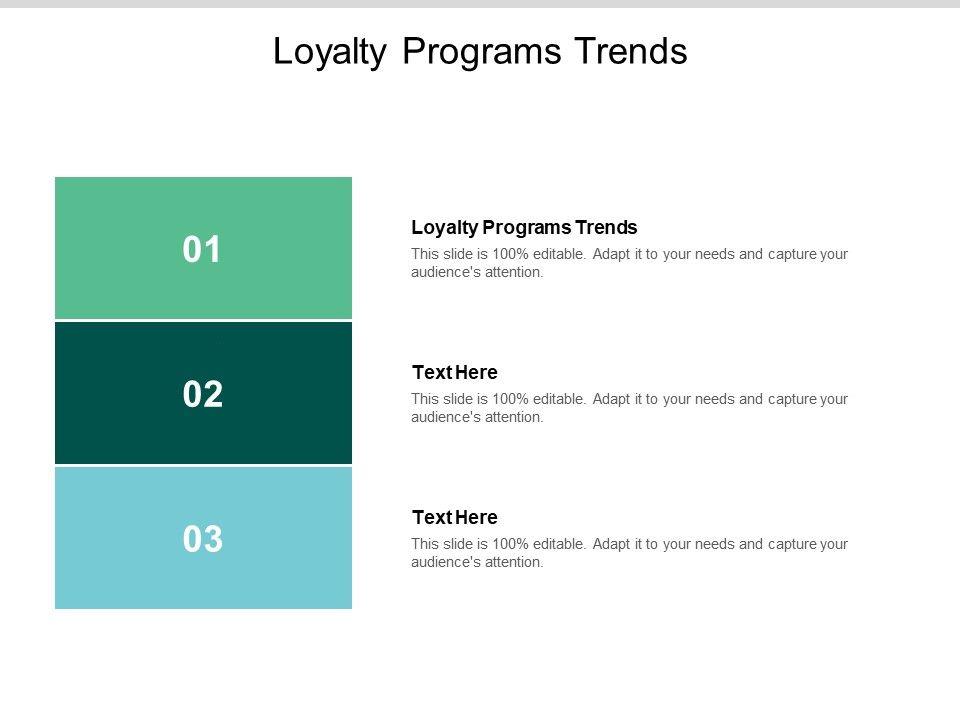 Loyalty Programs Trends

01

Loyalty Programs Trends
This slide is 100% editable. Adapt it to your needs and capture your audience's attention.

02

Text Here
This slide is 100% editable. Adapt it to your needs and capture your audience's attention.

03

Text Here
This slide is 100% editable. Adapt it to your needs and capture your audience's attention.